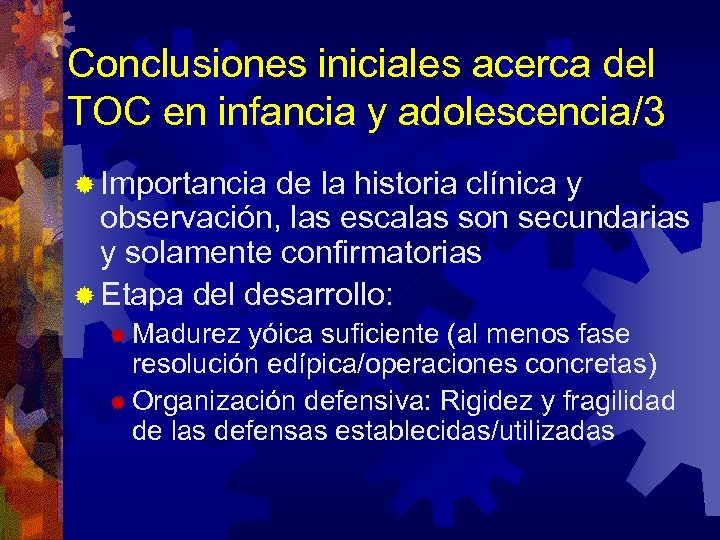 Conclusiones iniciales acerca del TOC en infancia y adolescencia/3

Importancia de la historia clínica y observación, las escalas son secundarias y solamente confirmatorias

Etapa del desarrollo:

Madurez yóica suficiente (al menos fase resolución edípica/operaciones concretas)

Organización defensiva: Rigidez y fragilidad de las defensas establecidas/utilizadas